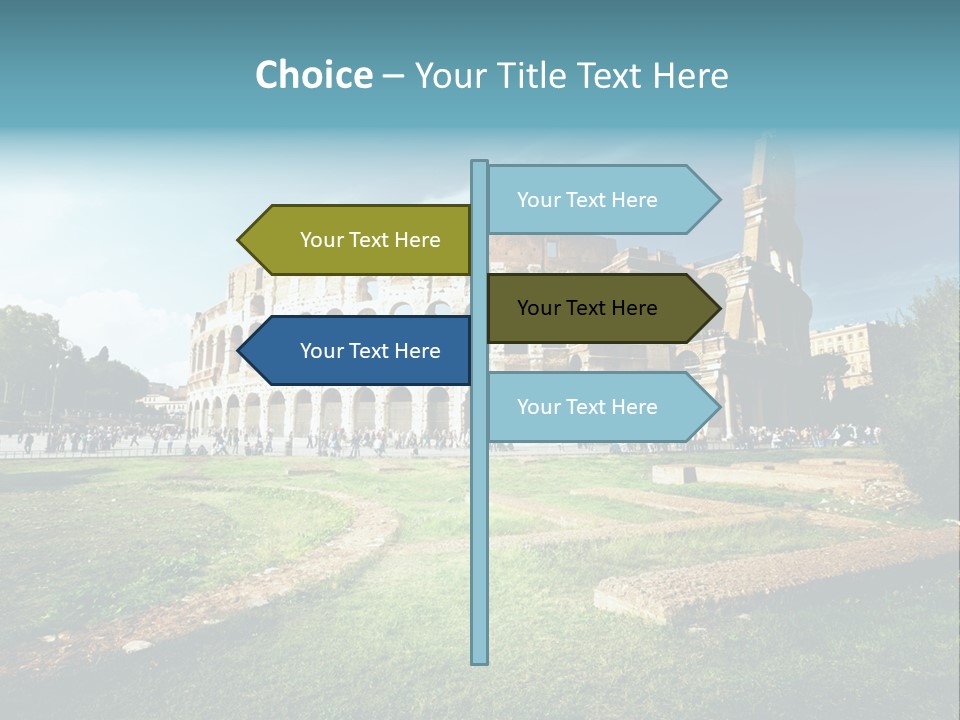 Choice – Your Title Text Here

Your Text Here

Your Text Here

Your Text Here

Your Text Here

Your Text Here